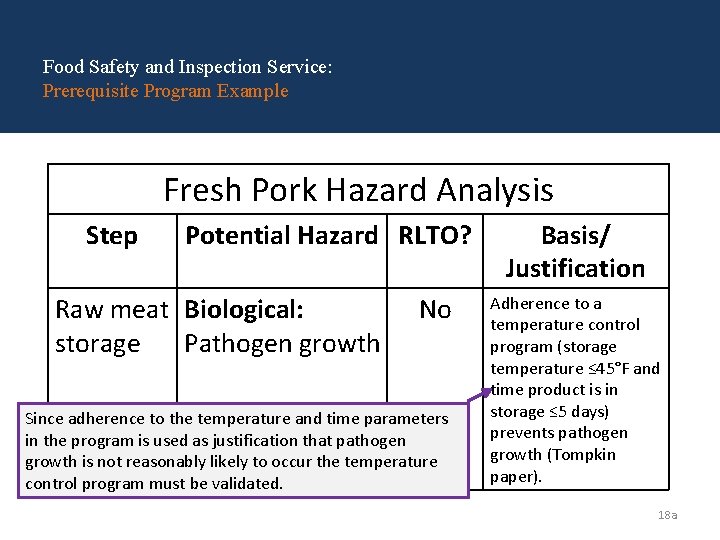 Food Safety and Inspection Service:
Prerequisite Program Example

Fresh Pork Hazard Analysis

| Step | Potential Hazard | RLTO? | Basis/ Justification |
|---|---|---|---|
| Raw meat storage | **Biological:** Pathogen growth | No | Adherence to a temperature control program (storage temperature ≤45°F and time product is in storage ≤5 days) prevents pathogen growth (Tompkin paper). |

Since adherence to the temperature and time parameters in the program is used as justification that pathogen growth is not reasonably likely to occur the temperature control program must be validated.

18a